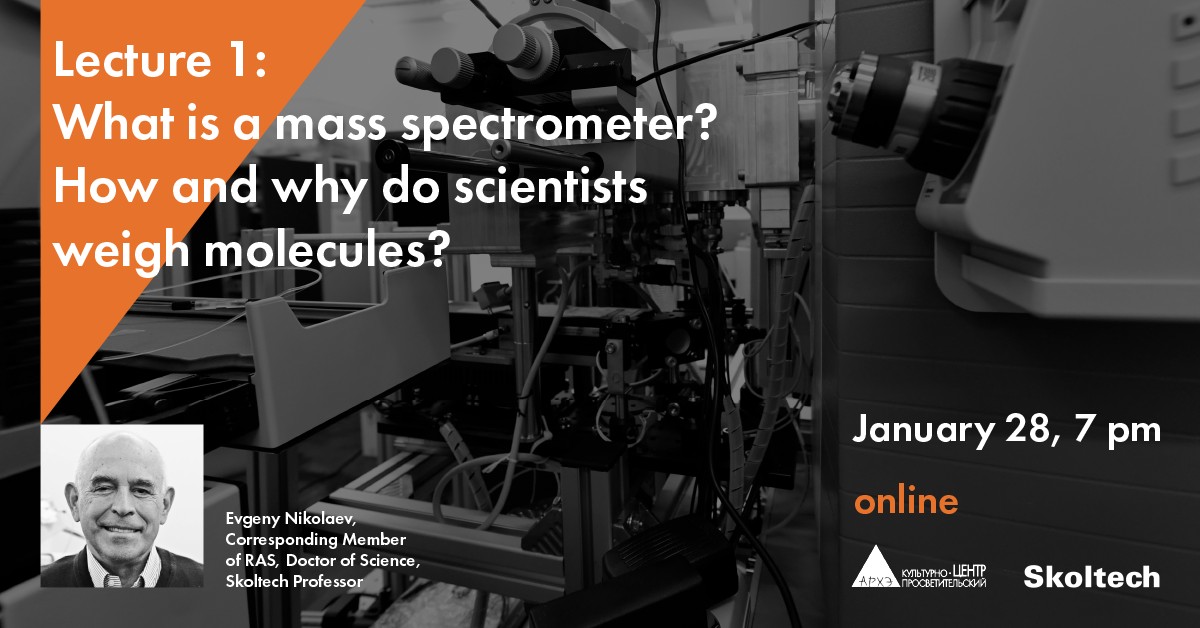 Lecture 1:
What is a mass spectrometer? How and why do scientists weigh molecules?

Evgeny Nikolaev, Corresponding Member of RAS, Doctor of Science, Skoltech Professor

January 28, 7 pm

online

АРХЭ КУЛЬТУРНО-ПРОСВЕТИТЕЛЬСКИЙ ЦЕНТР

Skoltech